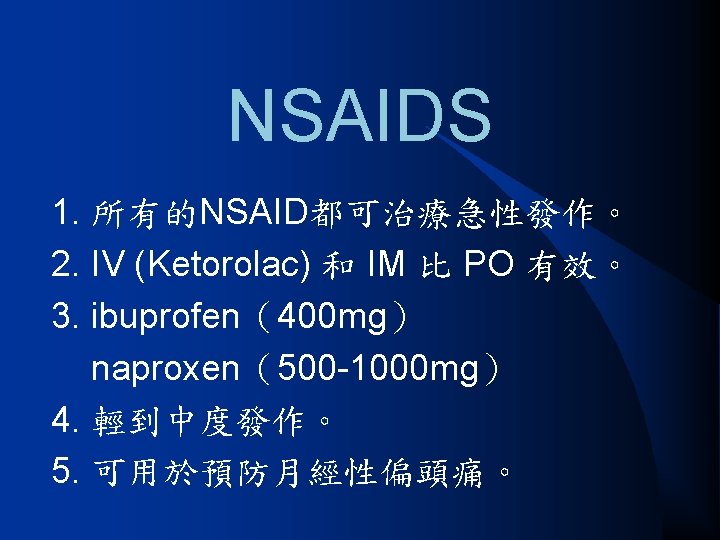 NSAIDS

1. 所有的NSAID都可治療急性發作。
2. IV (Ketorolac) 和 IM 比 PO 有效。
3. ibuprofen（400mg）
naproxen（500-1000mg）
4. 輕到中度發作。
5. 可用於預防月經性偏頭痛。